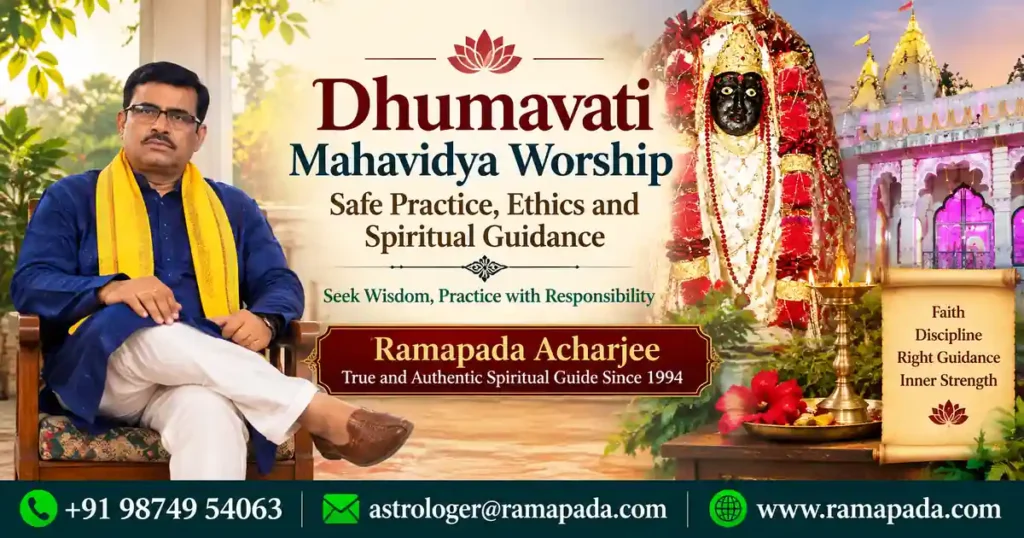 Dhumavati
Mahavidya Worship
Safe Practice, Ethics and Spiritual Guidance

Seek Wisdom, Practice with Responsibility

Ramapada Acharjee
True and Authentic Spiritual Guide Since 1994

Faith
Discipline
Right Guidance
Inner Strength

+91 98749 54063
astrologer@ramapada.com
www.ramapada.com